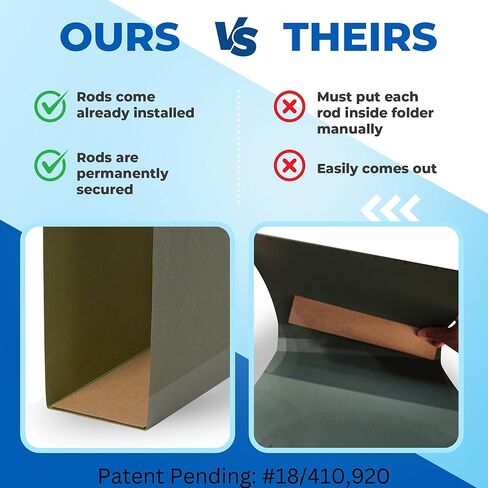 OURS VS THEIRS

Rods come already installed

Rods are permanently secured

Must put each rod inside folder manually

Easily comes out

Patent Pending: #18/410,920